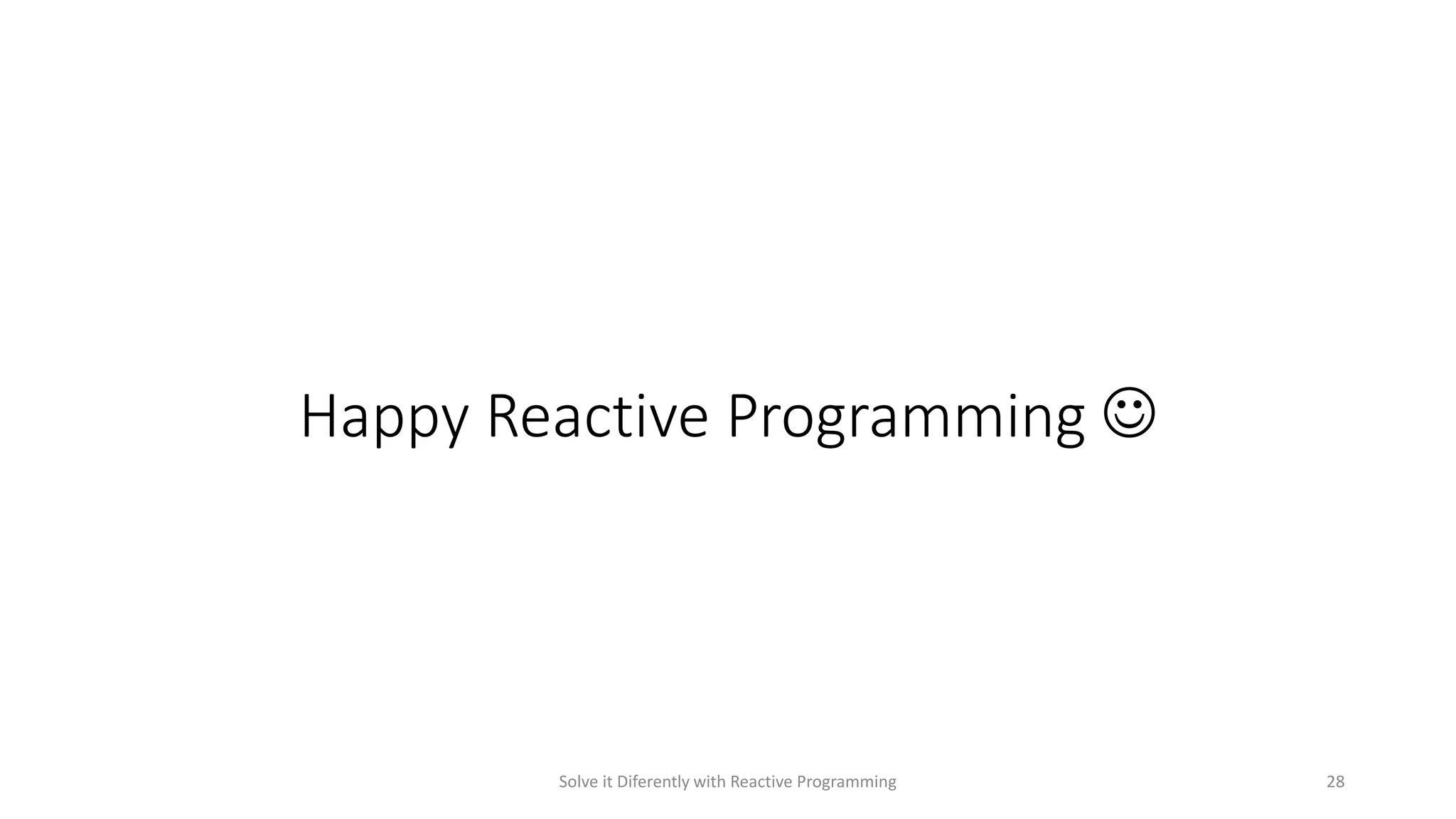 Happy Reactive Programming ☺

Solve it Diferently with Reactive Programming

28